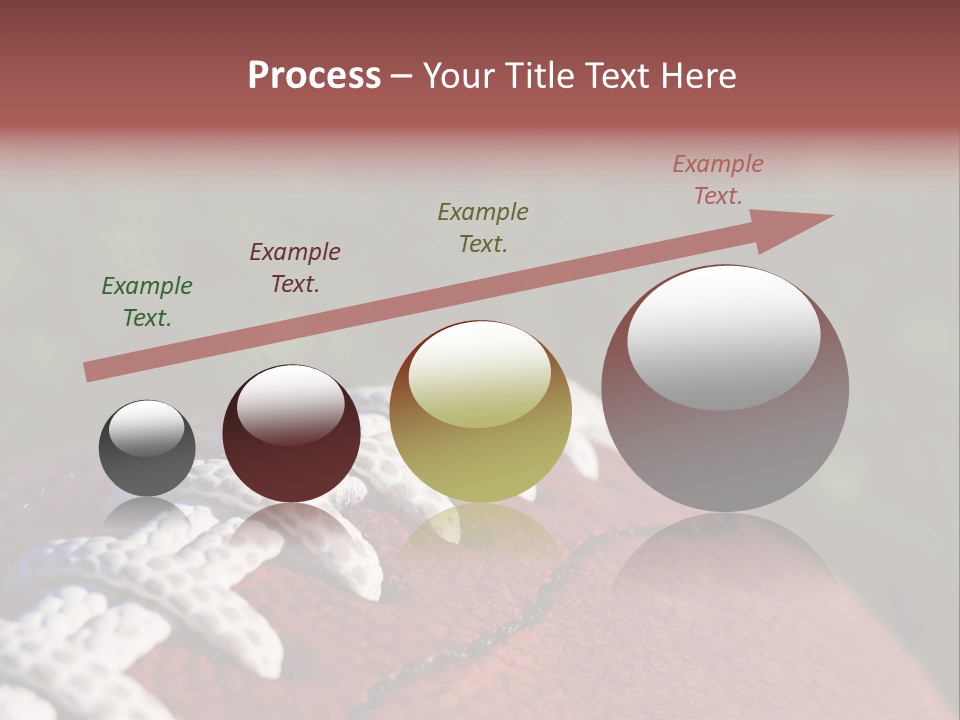 Process – Your Title Text Here

Example Text.

Example Text.

Example Text.

Example Text.